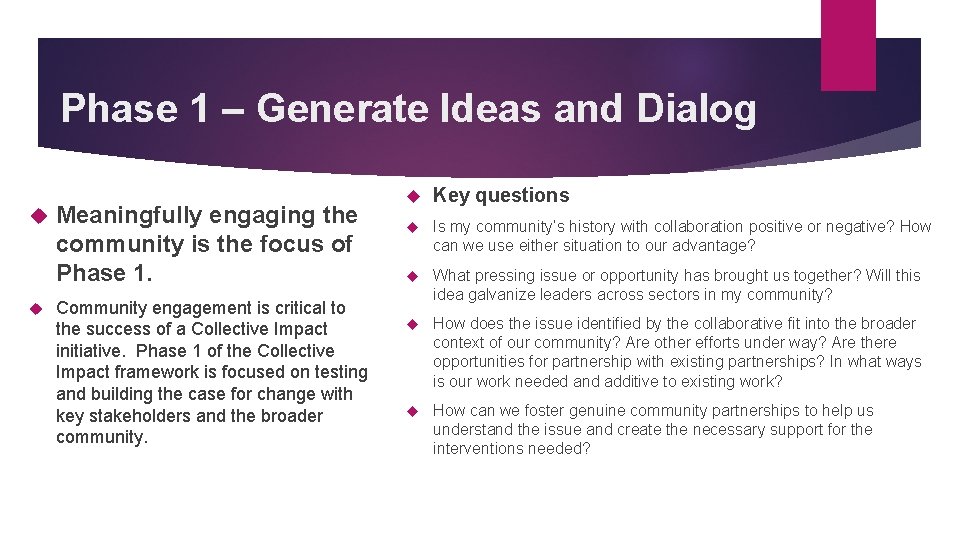 Phase 1 – Generate Ideas and Dialog

Meaningfully engaging the community is the focus of Phase 1.

Community engagement is critical to the success of a Collective Impact initiative. Phase 1 of the Collective Impact framework is focused on testing and building the case for change with key stakeholders and the broader community.

Key questions

Is my community's history with collaboration positive or negative? How can we use either situation to our advantage?

What pressing issue or opportunity has brought us together? Will this idea galvanize leaders across sectors in my community?

How does the issue identified by the collaborative fit into the broader context of our community? Are other efforts under way? Are there opportunities for partnership with existing partnerships? In what ways is our work needed and additive to existing work?

How can we foster genuine community partnerships to help us understand the issue and create the necessary support for the interventions needed?